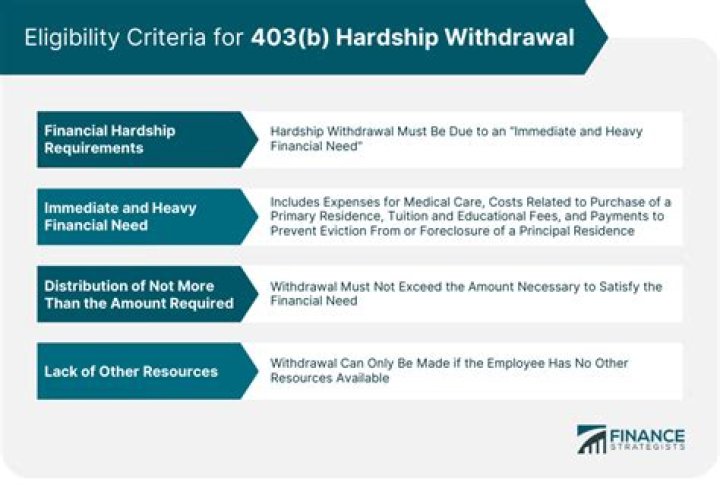 Eligibility Criteria for 403(b) Hardship Withdrawal

Financial Hardship Requirements

Hardship Withdrawal Must Be Due to an "Immediate and Heavy Financial Need"

Immediate and Heavy Financial Need

Includes Expenses for Medical Care, Costs Related to Purchase of a Primary Residence, Tuition and Educational Fees, and Payments to Prevent Eviction From or Foreclosure of a Principal Residence

Distribution of Not More Than the Amount Required

Withdrawal Must Not Exceed the Amount Necessary to Satisfy the Financial Need

Lack of Other Resources

Withdrawal Can Only Be Made if the Employee Has No Other Resources Available

FINANCE STRATEGISTS